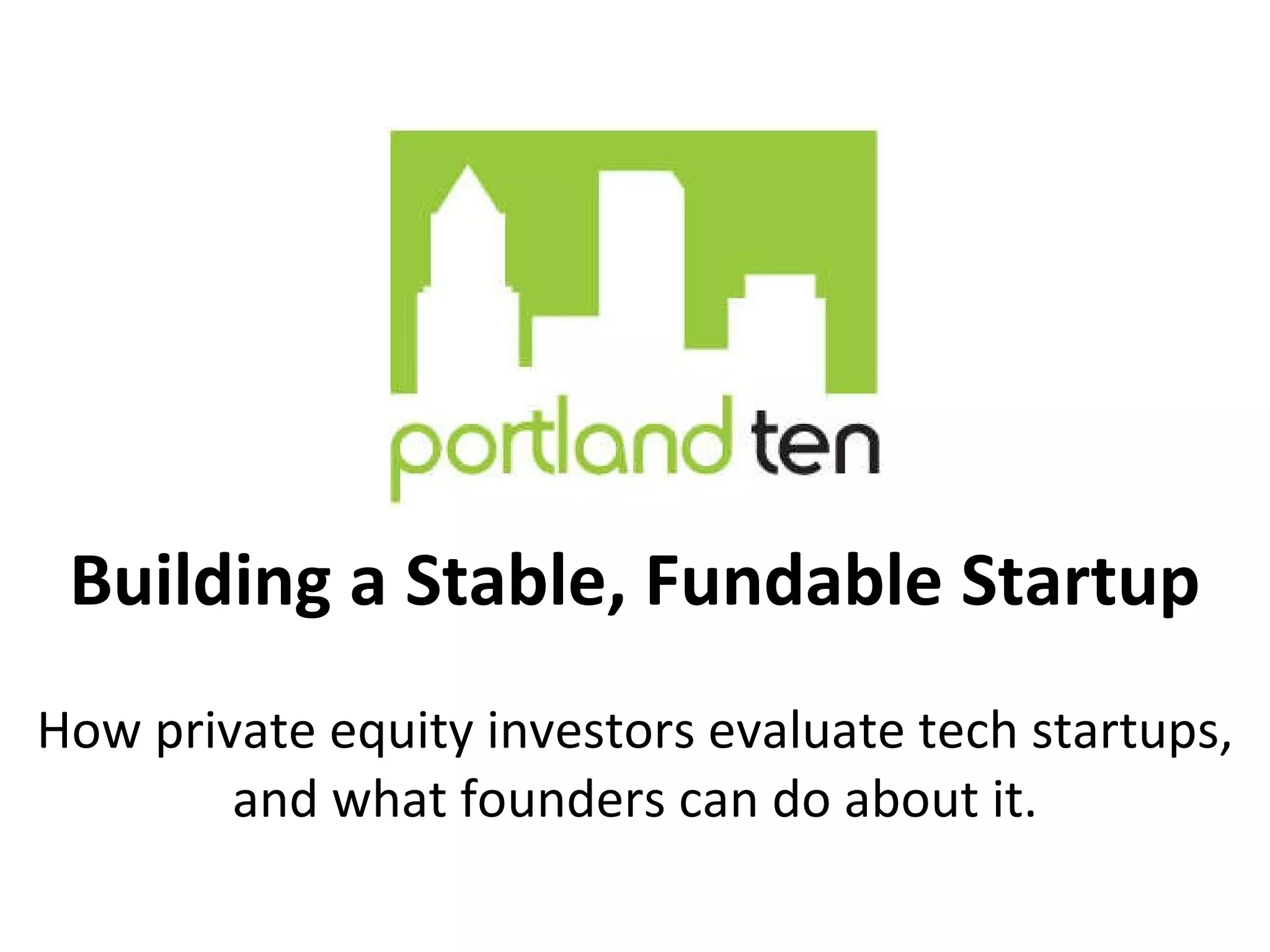 portland ten

Building a Stable, Fundable Startup

How private equity investors evaluate tech startups, and what founders can do about it.